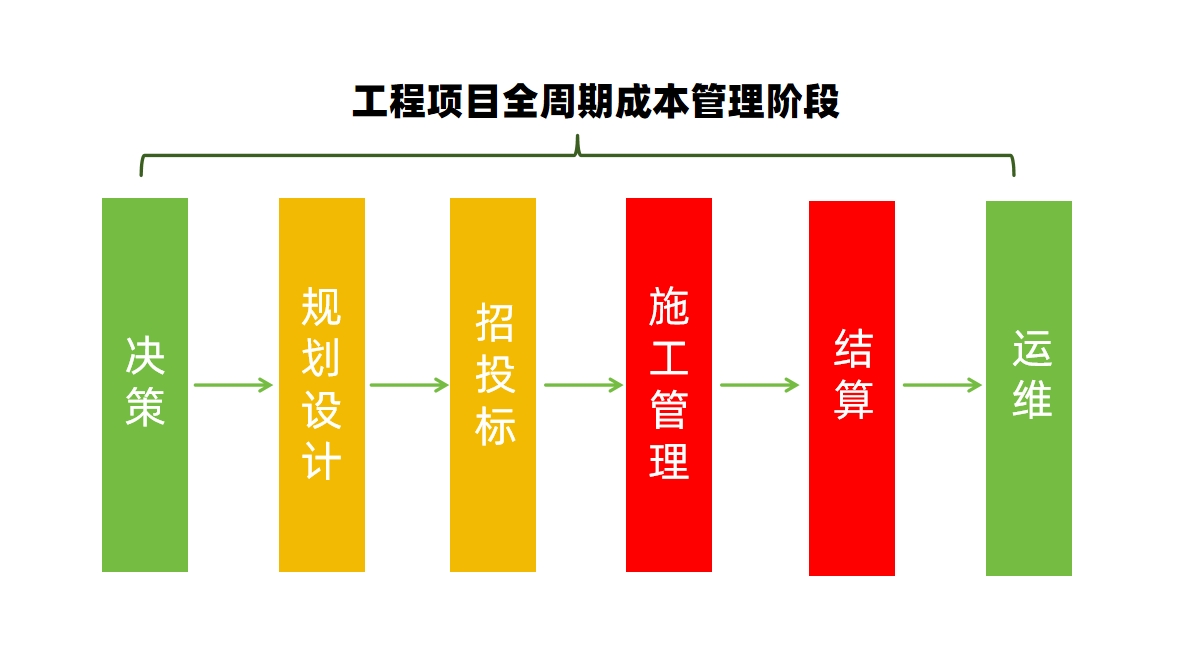 工程项目全周期成本管理阶段

决策

规划设计

招投标

施工管理

结算

运维